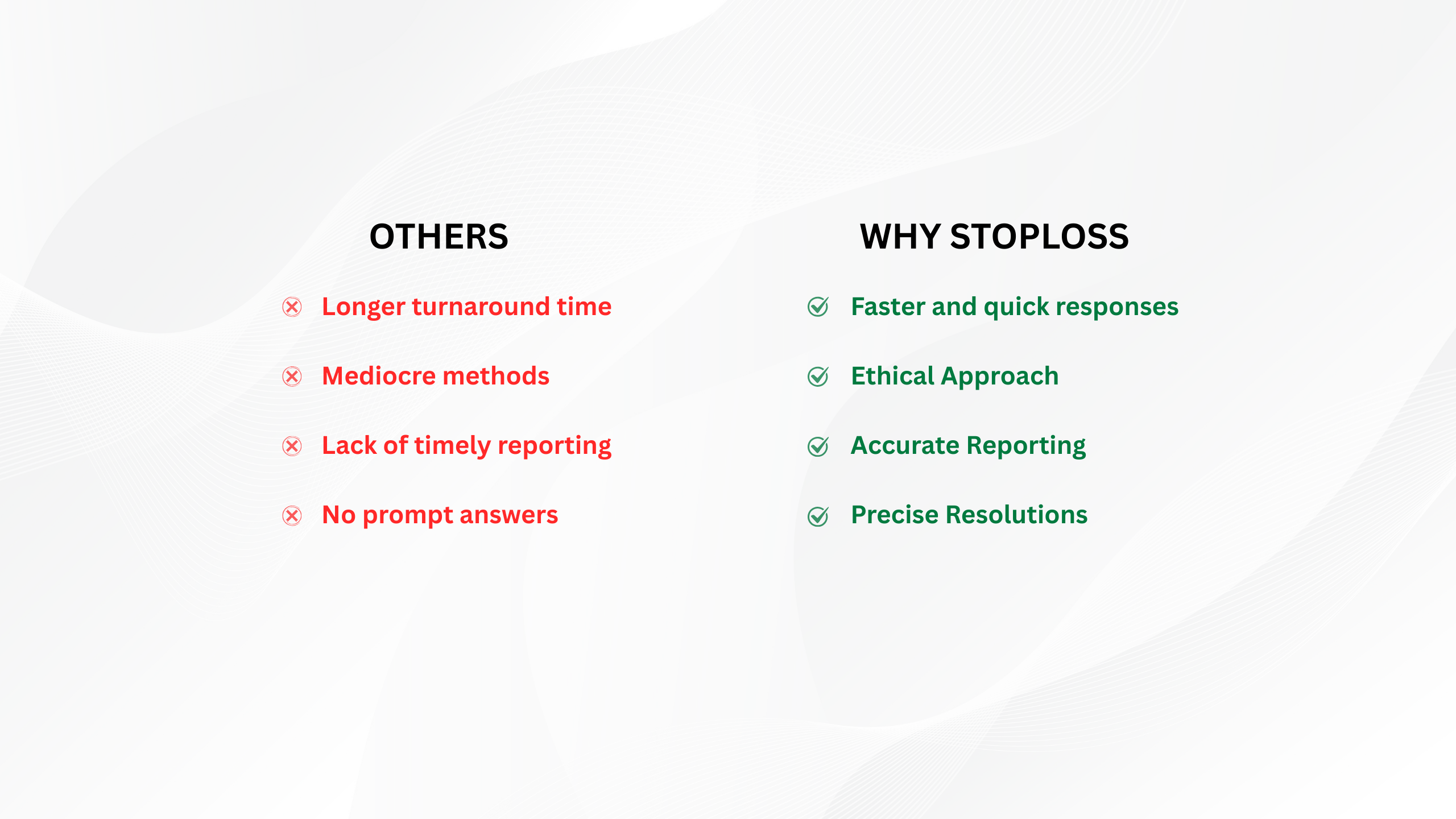 OTHERS

Longer turnaround time

Mediocre methods

Lack of timely reporting

No prompt answers

WHY STOPLOSS

Faster and quick responses

Ethical Approach

Accurate Reporting

Precise Resolutions